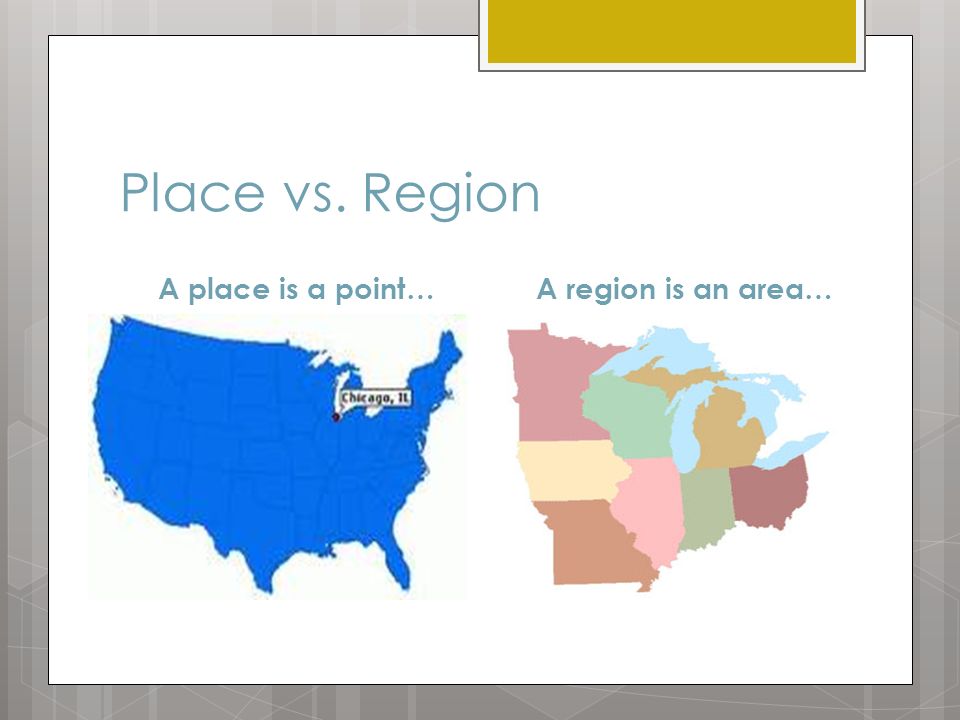 Place vs. Region

A place is a point…

Chicago, IL

A region is an area…